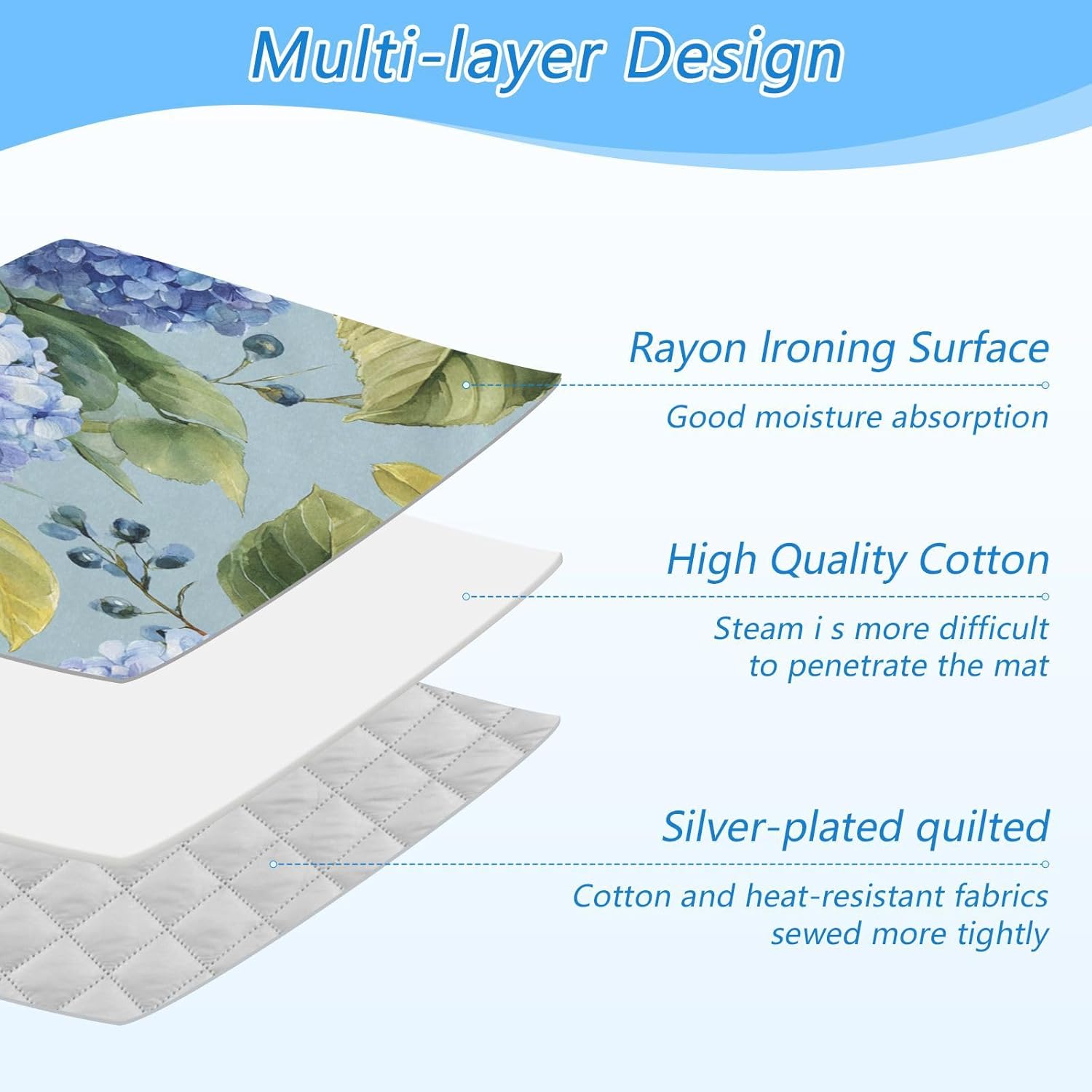 Multi-layer Design

Rayon Ironing Surface

Good moisture absorption

High Quality Cotton

Steam i s more difficult to penetrate the mat

Silver-plated quilted

Cotton and heat-resistant fabrics sewed more tightly